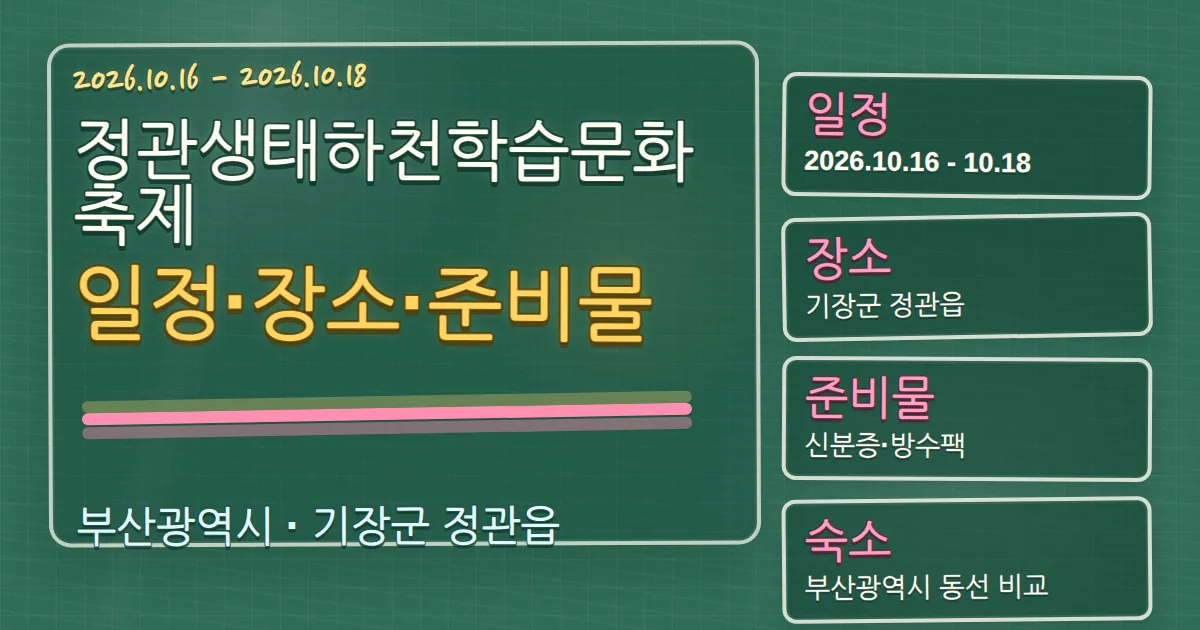 2026.10.16 - 2026.10.18

정관생태하천학습문화축제

일정·장소·준비물

부산광역시 · 기장군 정관읍

일정
2026.10.16 - 10.18

장소
기장군 정관읍

준비물
신분증·방수팩

숙소
부산광역시 동선 비교